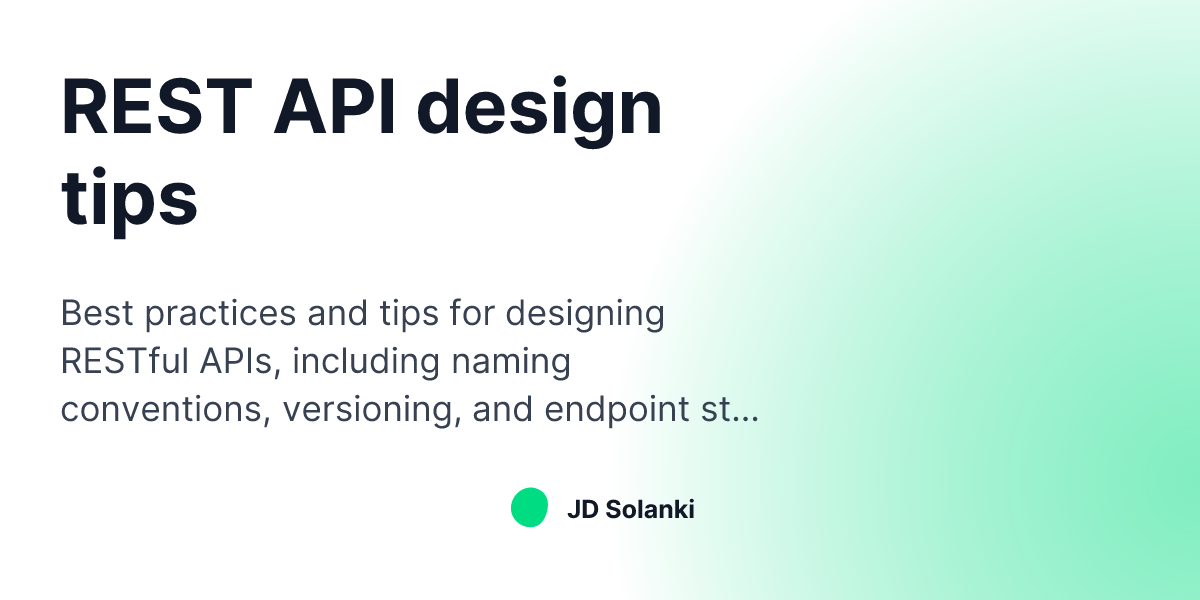 REST API design tips

Best practices and tips for designing RESTful APIs, including naming conventions, versioning, and endpoint st...

JD Solanki